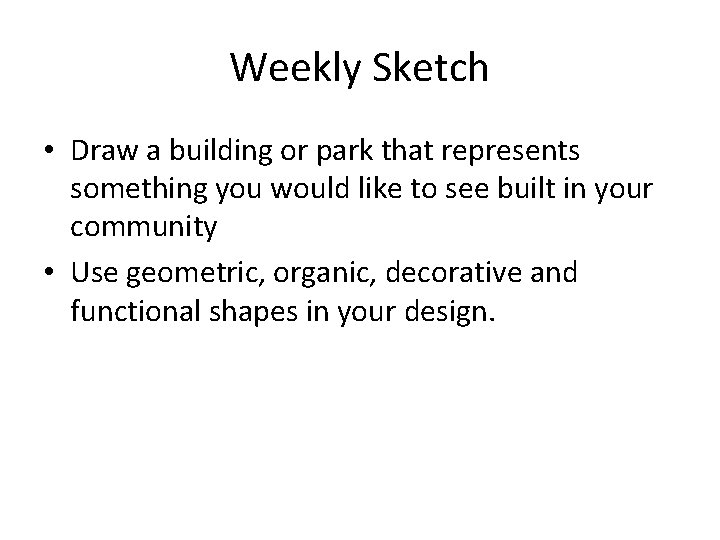 Weekly Sketch

• Draw a building or park that represents something you would like to see built in your community

• Use geometric, organic, decorative and functional shapes in your design.